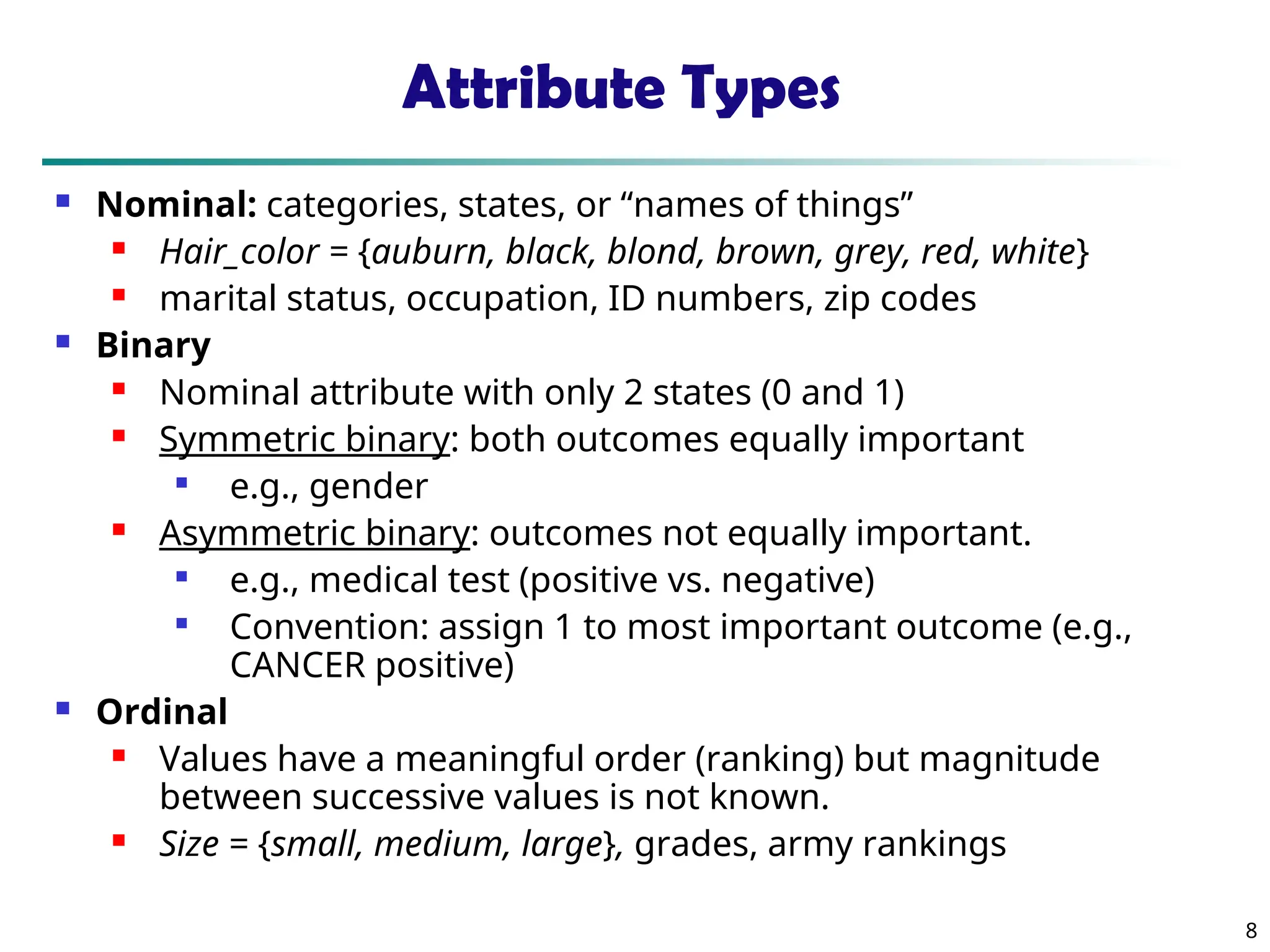 Attribute Types

- Nominal: categories, states, or “names of things”
  - Hair_color = {auburn, black, blond, brown, grey, red, white}
  - marital status, occupation, ID numbers, zip codes
- Binary
  - Nominal attribute with only 2 states (0 and 1)
  - Symmetric binary: both outcomes equally important
    - e.g., gender
  - Asymmetric binary: outcomes not equally important.
    - e.g., medical test (positive vs. negative)
    - Convention: assign 1 to most important outcome (e.g., CANCER positive)
- Ordinal
  - Values have a meaningful order (ranking) but magnitude between successive values is not known.
  - Size = {small, medium, large}, grades, army rankings

8